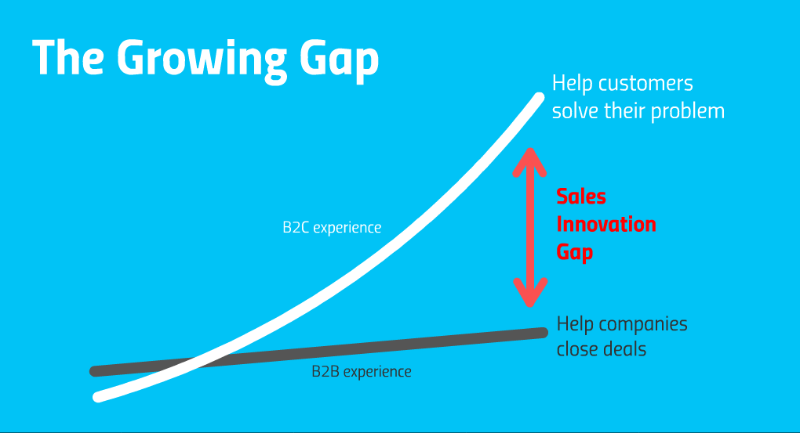 The Growing Gap

Help customers solve their problem

B2C experience

Sales Innovation Gap

Help companies close deals

B2B experience